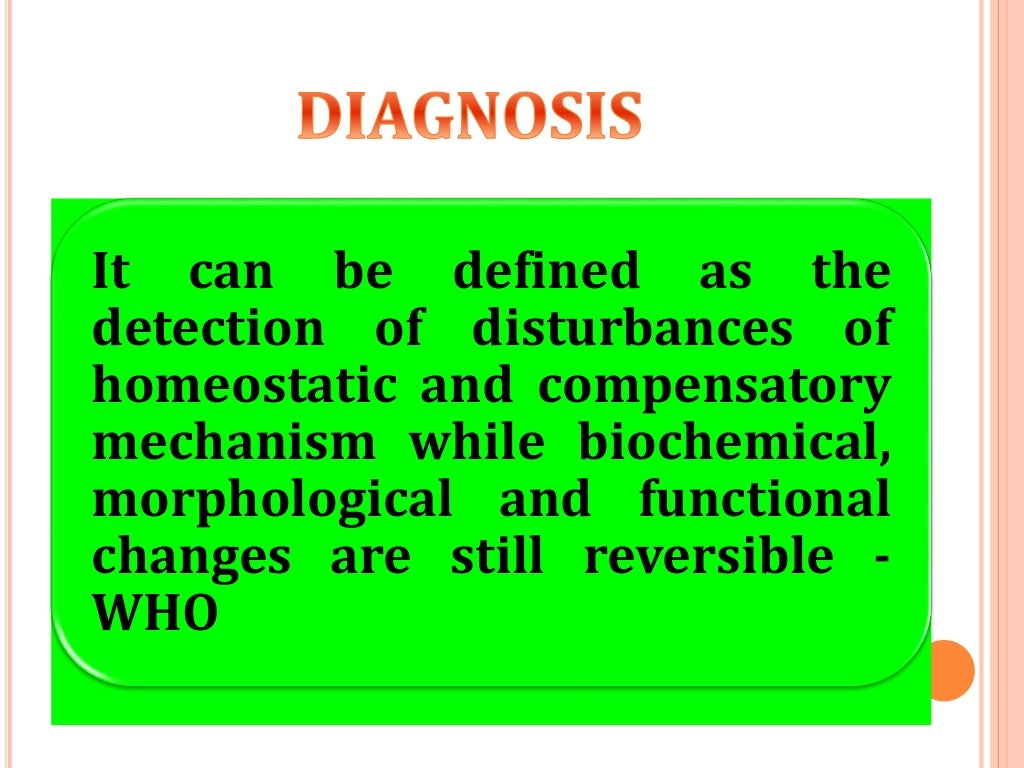 DIAGNOSIS

It can be defined as the detection of disturbances of homeostatic and compensatory mechanism while biochemical, morphological and functional changes are still reversible - WHO